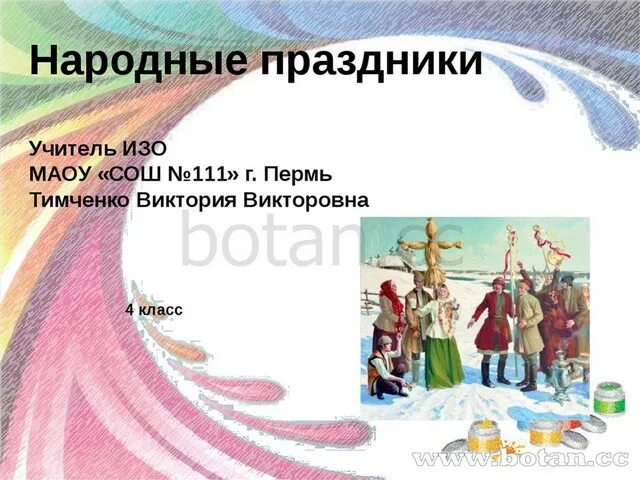 Народные праздники

Учитель ИЗО
МАОУ «СОШ №111» г. Пермь
Тимченко Виктория Викторовна

botan.cc

4 класс

www.botan.cc